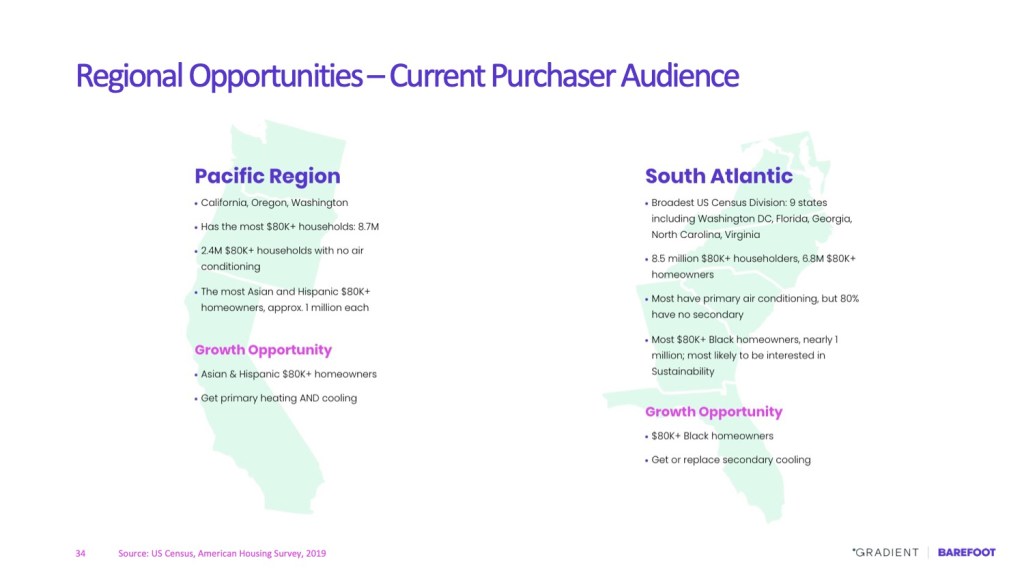 Regional Opportunities – Current Purchaser Audience

Pacific Region

• California, Oregon, Washington
• Has the most $80K+ households: 8.7M
• 2.4M $80K+ households with no air conditioning
• The most Asian and Hispanic $80K+ homeowners, approx. 1 million each

Growth Opportunity

• Asian & Hispanic $80K+ homeowners
• Get primary heating AND cooling

South Atlantic

• Broadest US Census Division: 9 states including Washington DC, Florida, Georgia, North Carolina, Virginia
• 8.5 million $80K+ householders, 6.8M $80K+ homeowners
• Most have primary air conditioning, but 80% have no secondary
• Most $80K+ Black homeowners, nearly 1 million; most likely to be interested in Sustainability

Growth Opportunity

• $80K+ Black homeowners
• Get or replace secondary cooling

34 Source: US Census, American Housing Survey, 2019

°GRADIENT | BAREFOOT